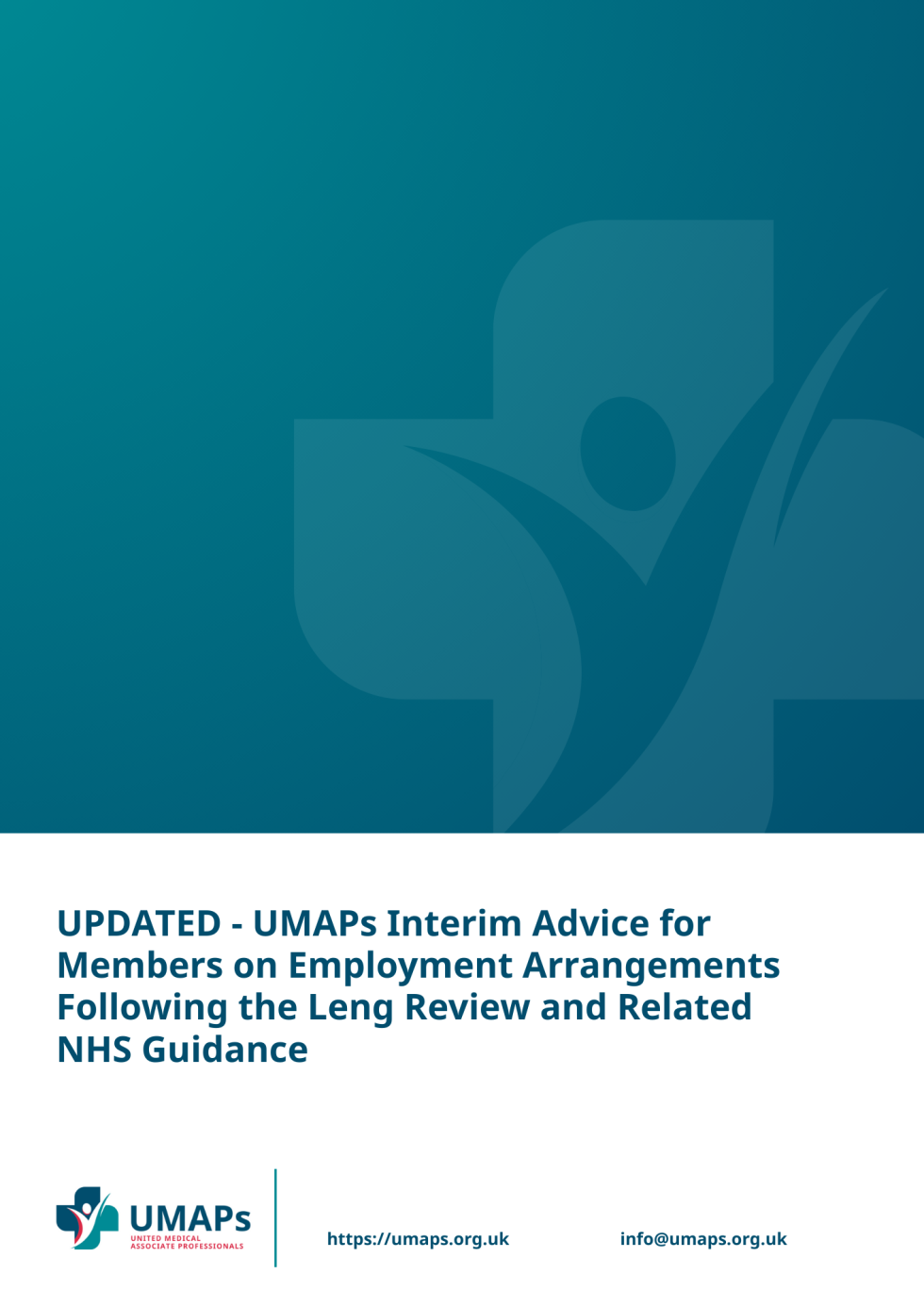 UPDATED - UMAPs Interim Advice for Members on Employment Arrangements Following the Leng Review and Related NHS Guidance

UMAPs
UNITED MEDICAL ASSOCIATE PROFESSIONALS

https://umaps.org.uk

info@umaps.org.uk